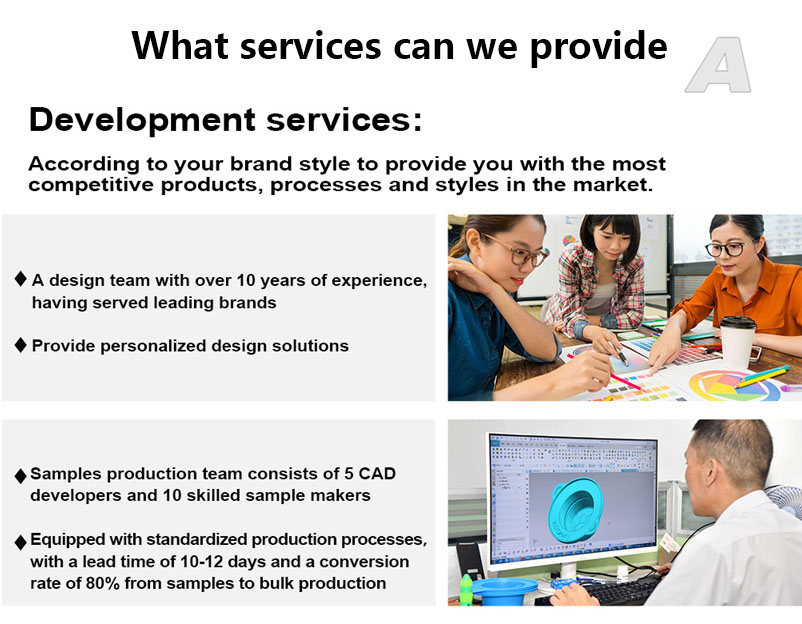 What services can we provide

A

Development services:

According to your brand style to provide you with the most competitive products, processes and styles in the market.

◆ A design team with over 10 years of experience, having served leading brands

◆ Provide personalized design solutions

◆ Samples production team consists of 5 CAD developers and 10 skilled sample makers

◆ Equipped with standardized production processes, with a lead time of 10-12 days and a conversion rate of 80% from samples to bulk production